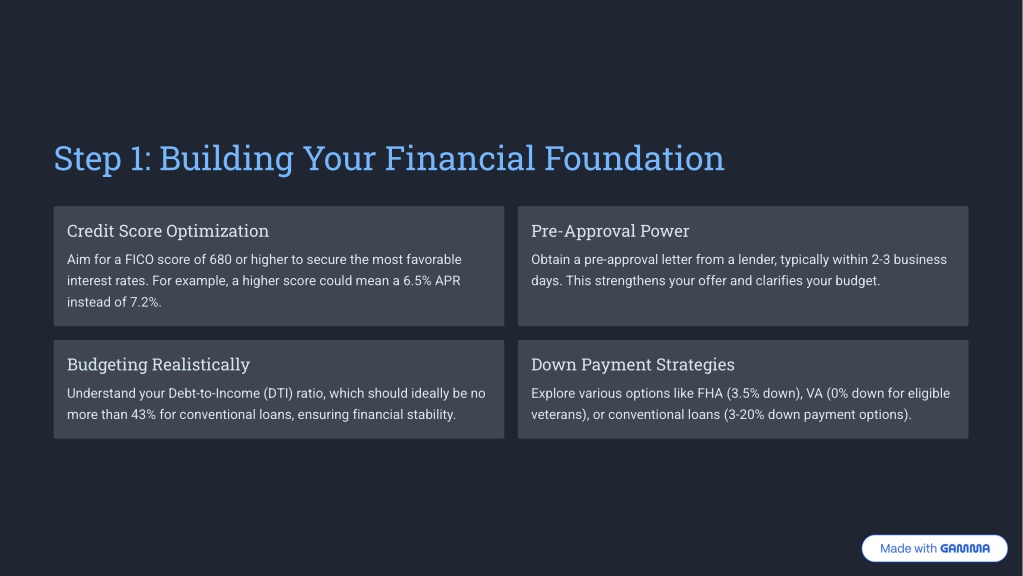 Step 1: Building Your Financial Foundation

Credit Score Optimization

Aim for a FICO score of 680 or higher to secure the most favorable interest rates. For example, a higher score could mean a 6.5% APR instead of 7.2%.

Pre-Approval Power

Obtain a pre-approval letter from a lender, typically within 2-3 business days. This strengthens your offer and clarifies your budget.

Budgeting Realistically

Understand your Debt-to-Income (DTI) ratio, which should ideally be no more than 43% for conventional loans, ensuring financial stability.

Down Payment Strategies

Explore various options like FHA (3.5% down), VA (0% down for eligible veterans), or conventional loans (3-20% down payment options).

Made with GAMMA